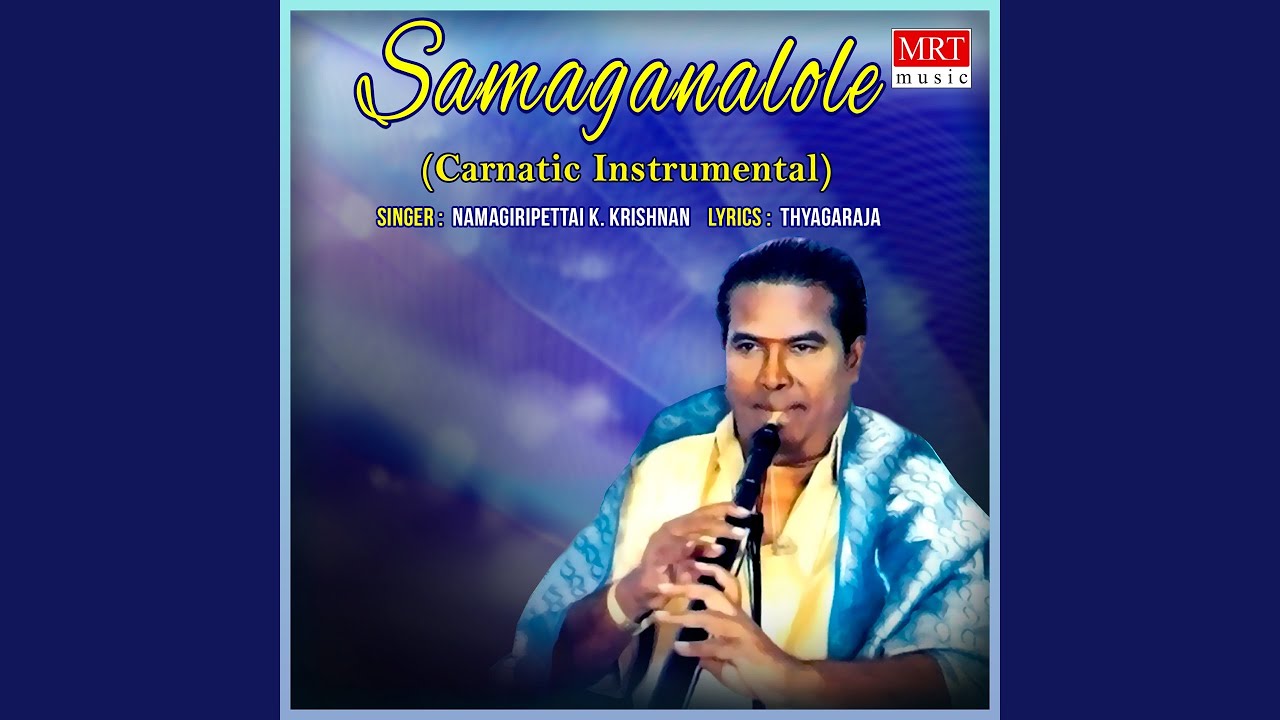 Samaganalole

MRT
music

(Carnatic Instrumental)

SINGER : NAMAGIRIPETTAI K. KRISHNAN LYRICS : THYAGARAJA